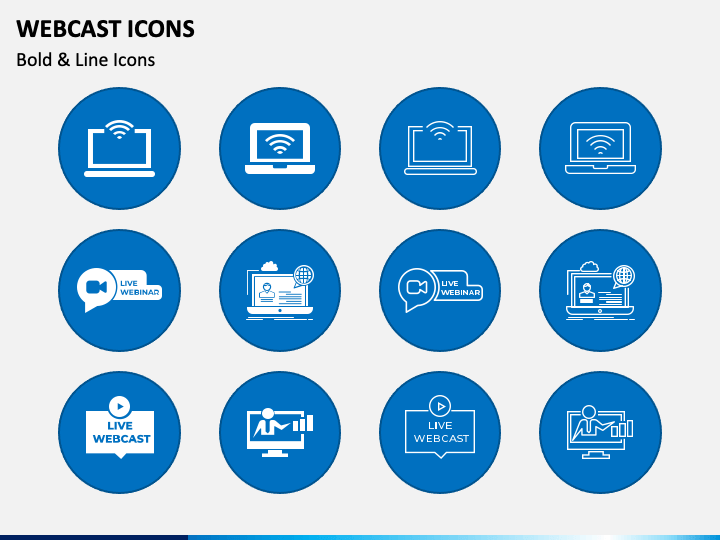 WEBCAST ICONS

Bold & Line Icons

LIVE WEBINAR

LIVE WEBINAR

LIVE WEBCAST

LIVE WEBCAST